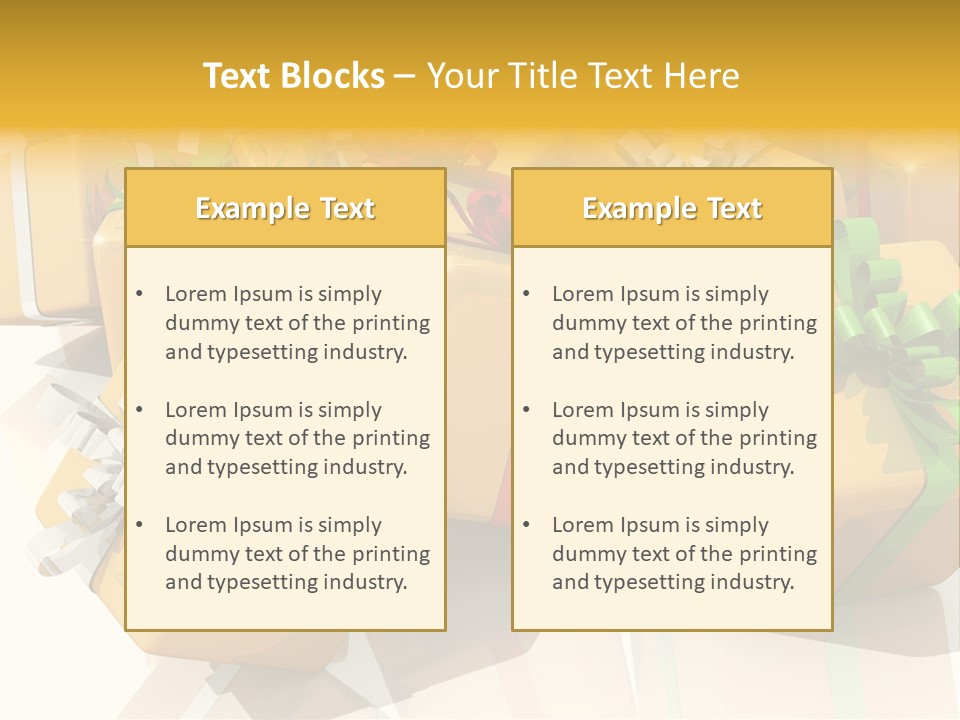 Text Blocks – Your Title Text Here

Example Text

• Lorem Ipsum is simply dummy text of the printing and typesetting industry.

• Lorem Ipsum is simply dummy text of the printing and typesetting industry.

• Lorem Ipsum is simply dummy text of the printing and typesetting industry.

Example Text

• Lorem Ipsum is simply dummy text of the printing and typesetting industry.

• Lorem Ipsum is simply dummy text of the printing and typesetting industry.

• Lorem Ipsum is simply dummy text of the printing and typesetting industry.